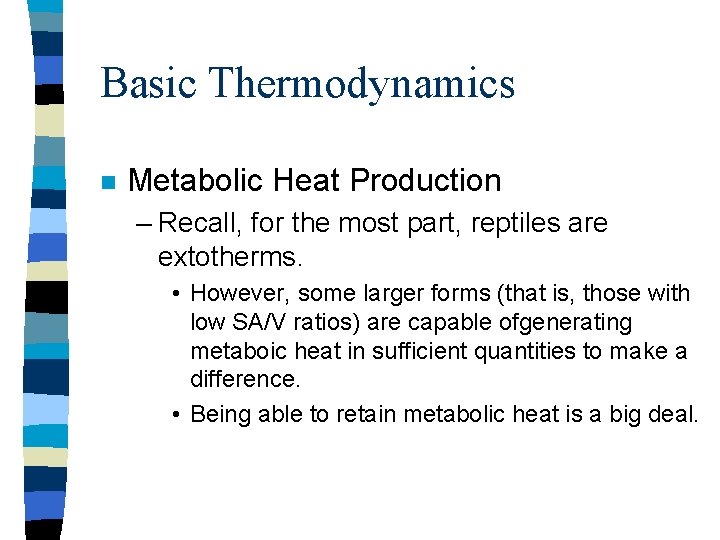 Basic Thermodynamics

Metabolic Heat Production

– Recall, for the most part, reptiles are extotherms.

• However, some larger forms (that is, those with low SA/V ratios) are capable ofgenerating metaboic heat in sufficient quantities to make a difference.

• Being able to retain metabolic heat is a big deal.